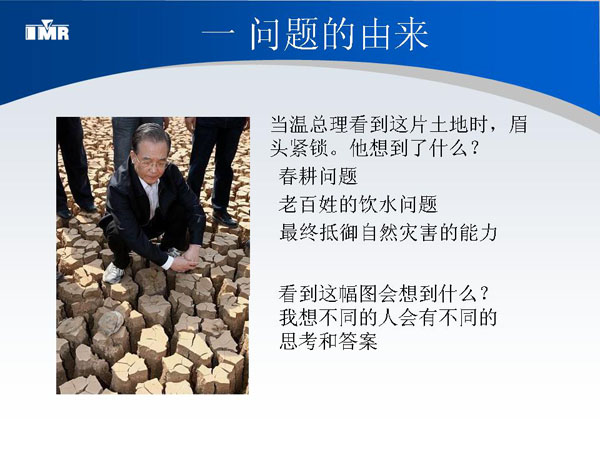 IMR

一 问题的由来

当温总理看到这片土地时，眉头紧锁。他想到了什么？

春耕问题

老百姓的饮水问题

最终抵御自然灾害的能力

看到这幅图会想到什么？我想不同的人会有不同的思考和答案